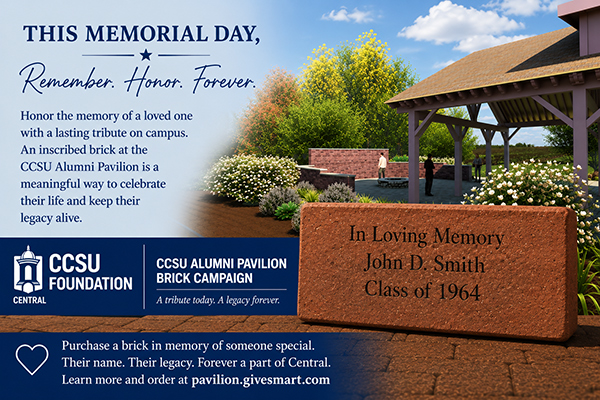 THIS MEMORIAL DAY,

Remember. Honor. Forever.

Honor the memory of a loved one with a lasting tribute on campus. An inscribed brick at the CCSU Alumni Pavilion is a meaningful way to celebrate their life and keep their legacy alive.

CCSU FOUNDATION
CENTRAL

CCSU ALUMNI PAVILION BRICK CAMPAIGN
A tribute today. A legacy forever.

In Loving Memory
John D. Smith
Class of 1964

Purchase a brick in memory of someone special.
Their name. Their legacy. Forever a part of Central.
Learn more and order at pavilion.givesmart.com